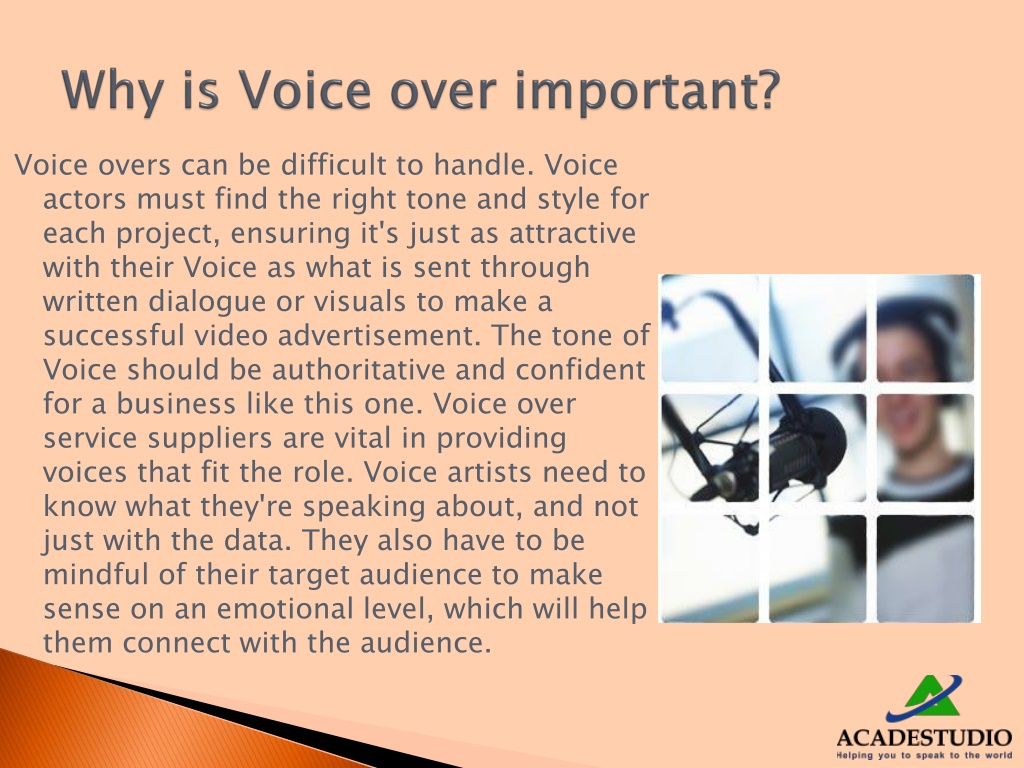 Why is Voice over important?

Voice overs can be difficult to handle. Voice actors must find the right tone and style for each project, ensuring it's just as attractive with their Voice as what is sent through written dialogue or visuals to make a successful video advertisement. The tone of Voice should be authoritative and confident for a business like this one. Voice over service suppliers are vital in providing voices that fit the role. Voice artists need to know what they're speaking about, and not just with the data. They also have to be mindful of their target audience to make sense on an emotional level, which will help them connect with the audience.

ACADESTUDIO
Helping you to speak to the world